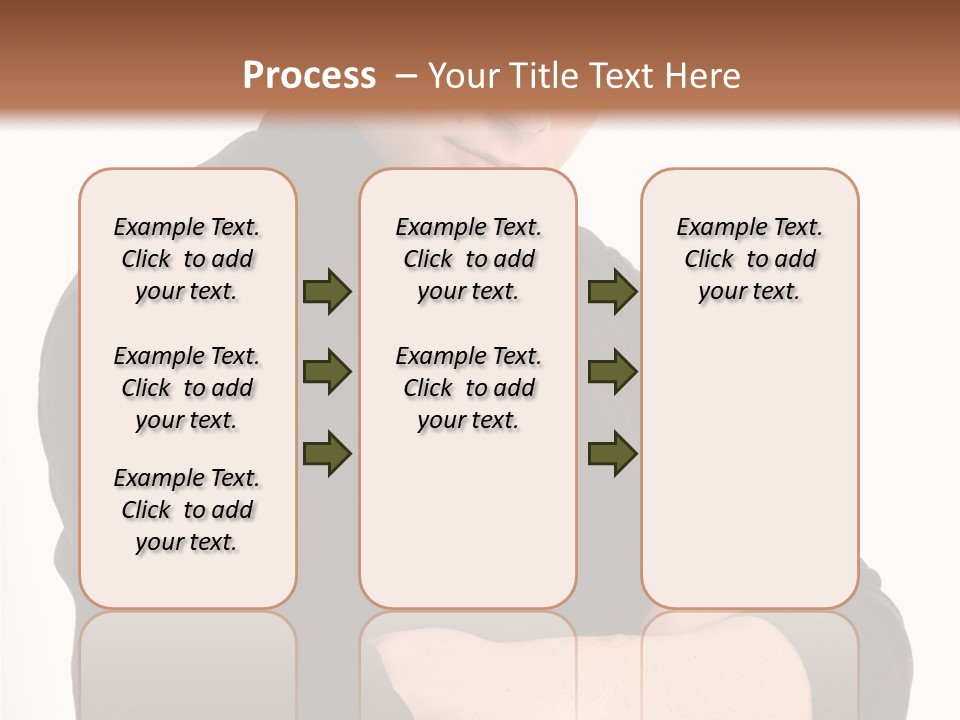 Process – Your Title Text Here

Example Text. Click to add your text.

Example Text. Click to add your text.

Example Text. Click to add your text.

Example Text. Click to add your text.

Example Text. Click to add your text.

Example Text. Click to add your text.